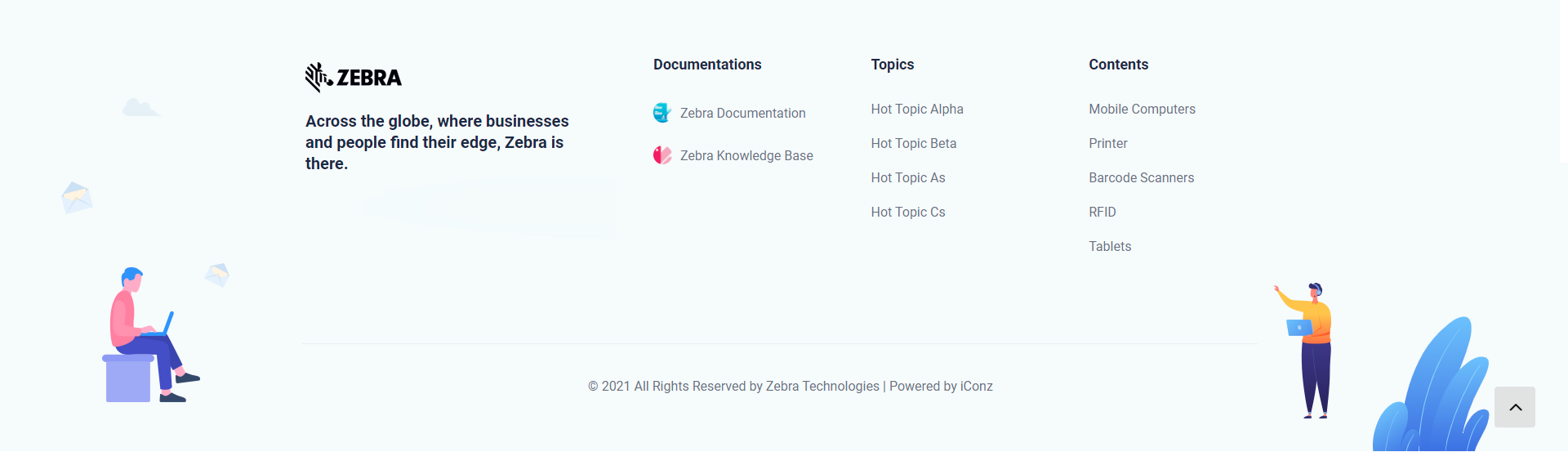 ZEBRA

Across the globe, where businesses and people find their edge, Zebra is there.

Documentations

Zebra Documentation

Zebra Knowledge Base

Topics

Hot Topic Alpha

Hot Topic Beta

Hot Topic As

Hot Topic Cs

Contents

Mobile Computers

Printer

Barcode Scanners

RFID

Tablets

© 2021 All Rights Reserved by Zebra Technologies | Powered by iConz